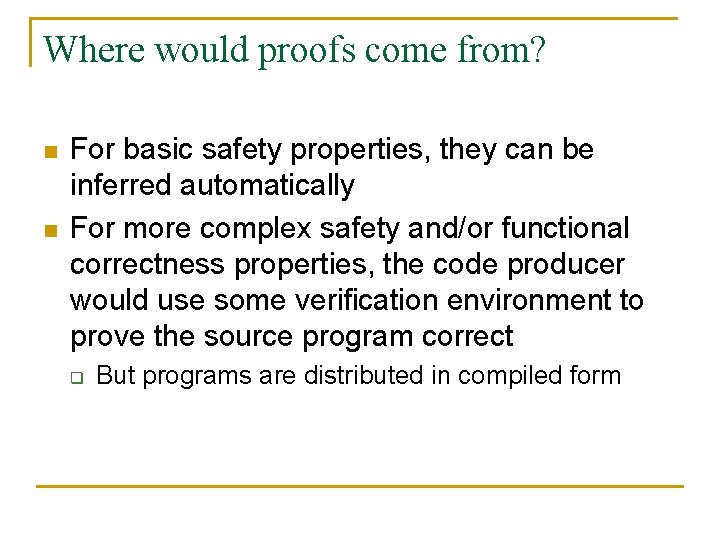 Where would proofs come from?

For basic safety properties, they can be inferred automatically

For more complex safety and/or functional correctness properties, the code producer would use some verification environment to prove the source program correct

But programs are distributed in compiled form